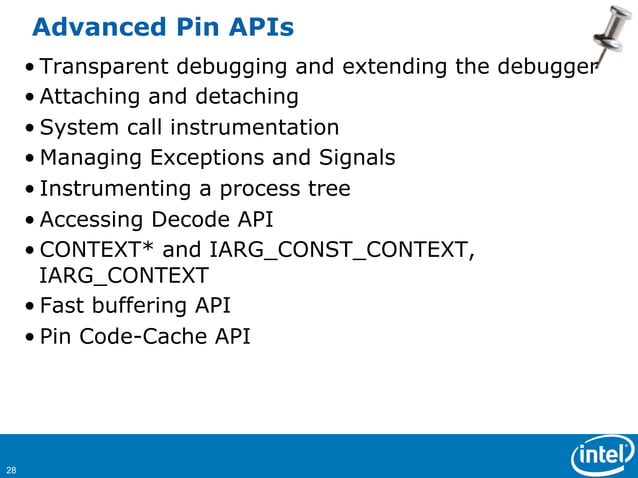 Advanced Pin APIs

• Transparent debugging and extending the debugger
• Attaching and detaching
• System call instrumentation
• Managing Exceptions and Signals
• Instrumenting a process tree
• Accessing Decode API
• CONTEXT* and IARG_CONST_CONTEXT, IARG_CONTEXT
• Fast buffering API
• Pin Code-Cache API

28

intel